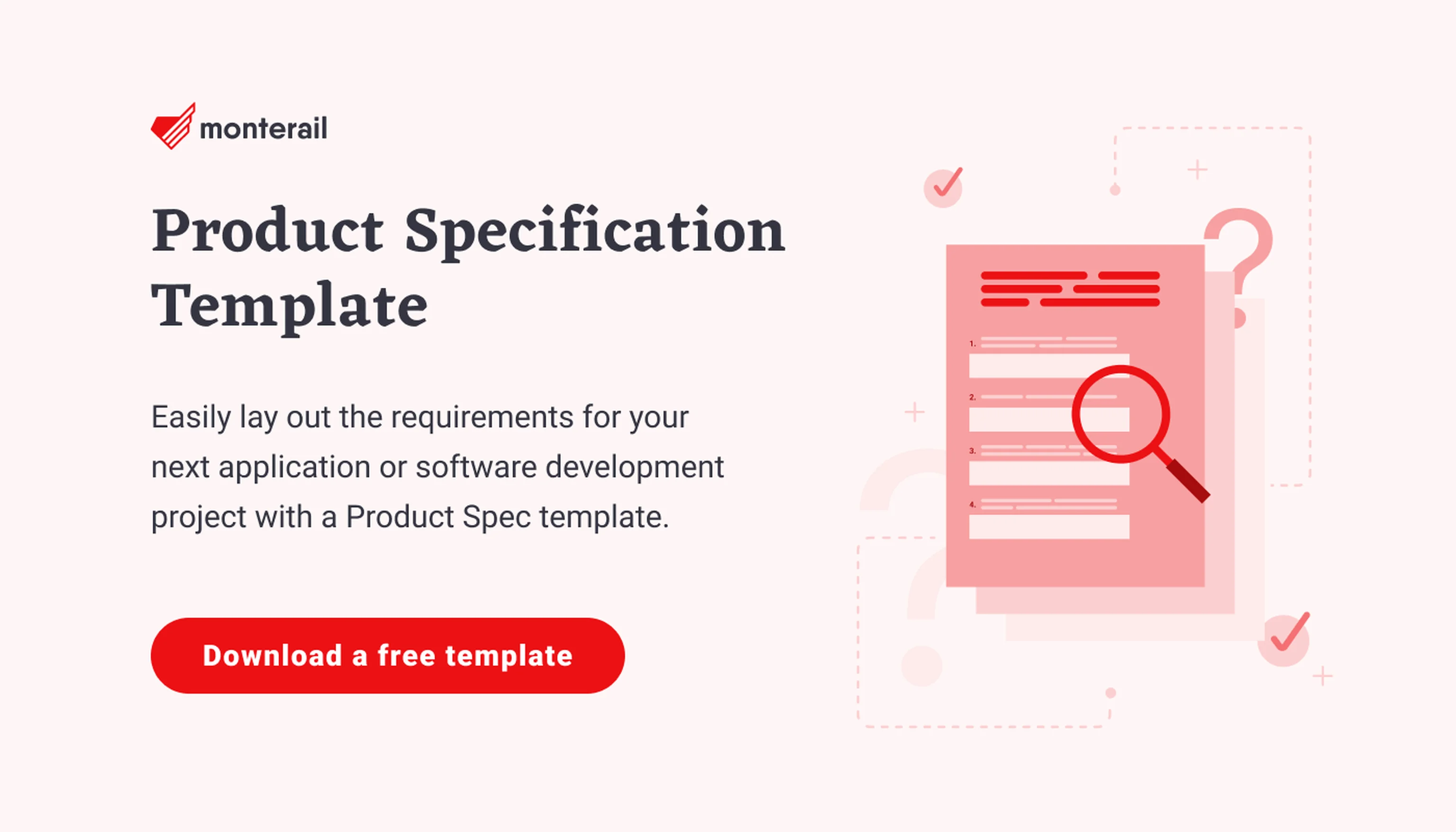 monterail

Product Specification Template

Easily lay out the requirements for your next application or software development project with a Product Spec template.

Download a free template

1.

2.

3.

4.